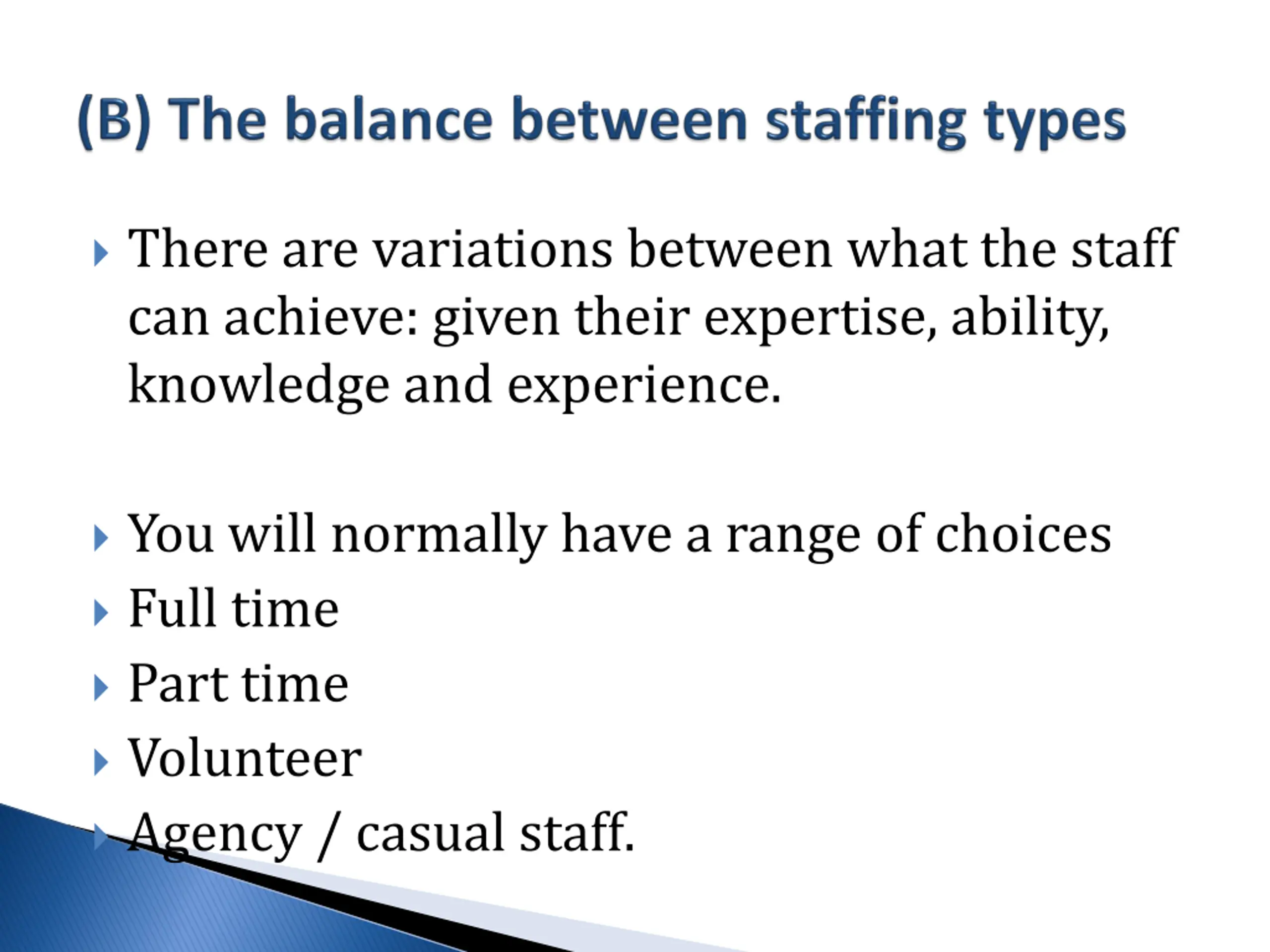 (B) The balance between staffing types

There are variations between what the staff can achieve: given their expertise, ability, knowledge and experience.

You will normally have a range of choices

Full time

Part time

Volunteer

Agency / casual staff.